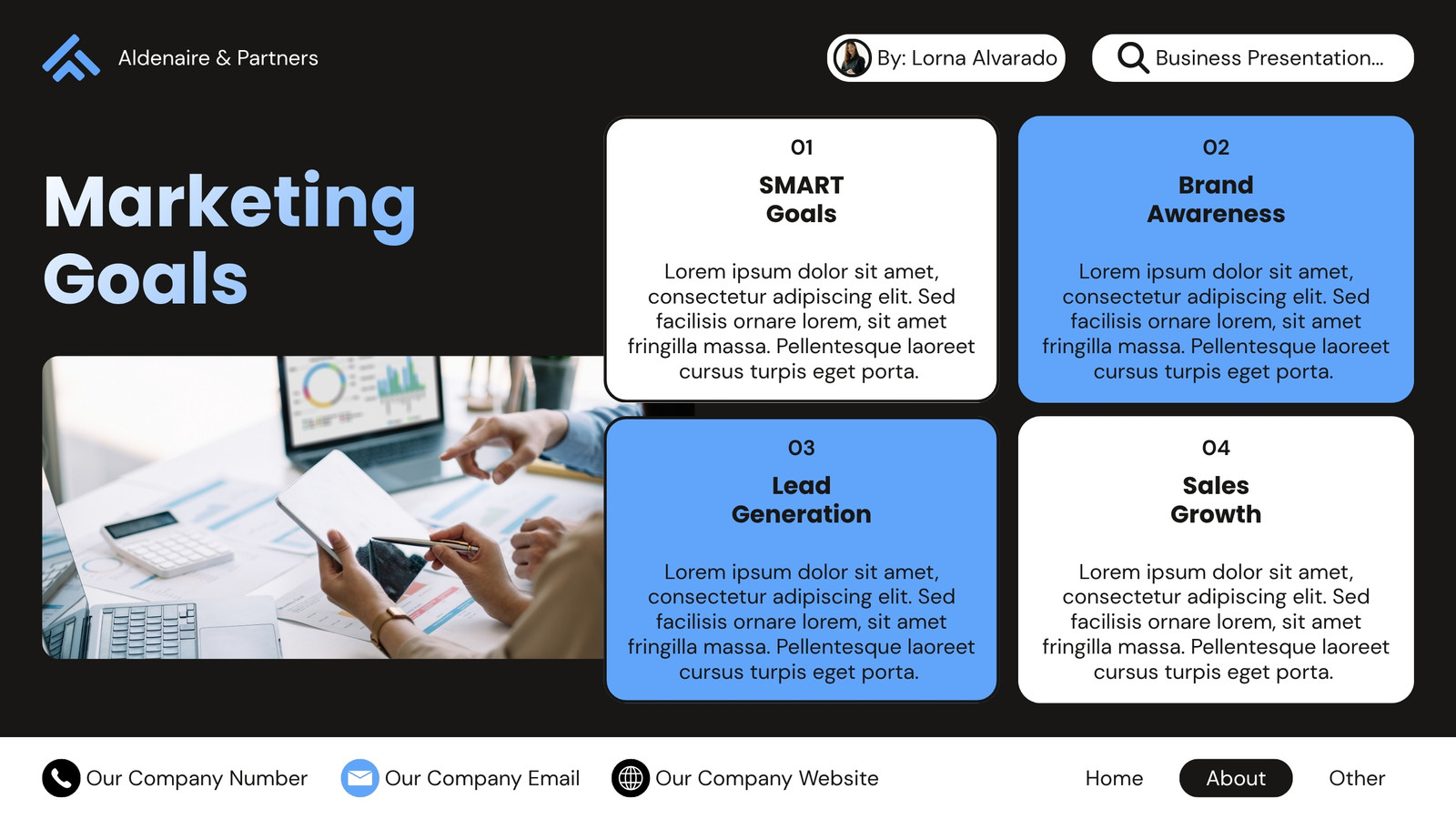 Aldenaire & Partners

By: Lorna Alvarado

Business Presentation...

Marketing Goals

01
SMART Goals

Lorem ipsum dolor sit amet, consectetur adipiscing elit. Sed facilisis ornare lorem, sit amet fringilla massa. Pellentesque laoreet cursus turpis eget porta.

02
Brand Awareness

Lorem ipsum dolor sit amet, consectetur adipiscing elit. Sed facilisis ornare lorem, sit amet fringilla massa. Pellentesque laoreet cursus turpis eget porta.

03
Lead Generation

Lorem ipsum dolor sit amet, consectetur adipiscing elit. Sed facilisis ornare lorem, sit amet fringilla massa. Pellentesque laoreet cursus turpis eget porta.

04
Sales Growth

Lorem ipsum dolor sit amet, consectetur adipiscing elit. Sed facilisis ornare lorem, sit amet fringilla massa. Pellentesque laoreet cursus turpis eget porta.

Our Company Number Our Company Email Our Company Website

Home About Other